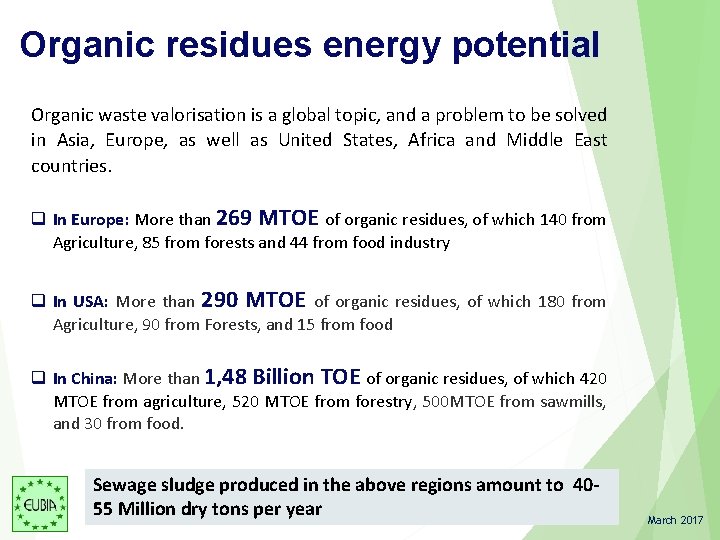 Organic residues energy potential

Organic waste valorisation is a global topic, and a problem to be solved in Asia, Europe, as well as United States, Africa and Middle East countries.

❑ In Europe: More than 269 MTOE of organic residues, of which 140 from Agriculture, 85 from forests and 44 from food industry

❑ In USA: More than 290 MTOE of organic residues, of which 180 from Agriculture, 90 from Forests, and 15 from food

❑ In China: More than 1,48 Billion TOE of organic residues, of which 420 MTOE from agriculture, 520 MTOE from forestry, 500MTOE from sawmills, and 30 from food.

EUBIA

Sewage sludge produced in the above regions amount to 40-55 Million dry tons per year

March 2017